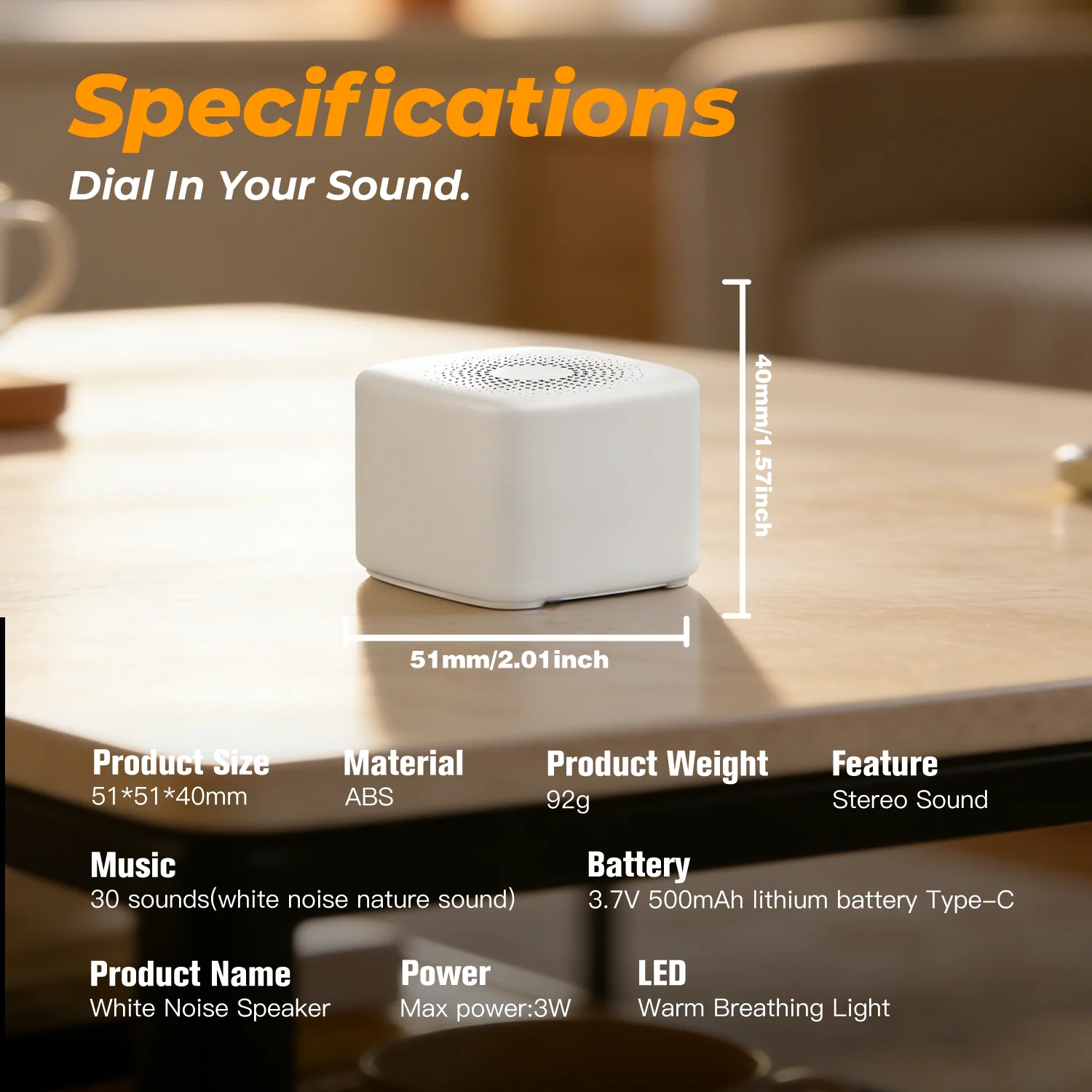 Specifications
Dial In Your Sound.

40mm/1.57inch

51mm/2.01inch

Product Size
51*51*40mm

Material
ABS

Product Weight
92g

Feature
Stereo Sound

Music
30 sounds(white noise nature sound)

Battery
3.7V 500mAh lithium battery Type-C

Product Name
White Noise Speaker

Power
Max power:3W

LED
Warm Breathing Light